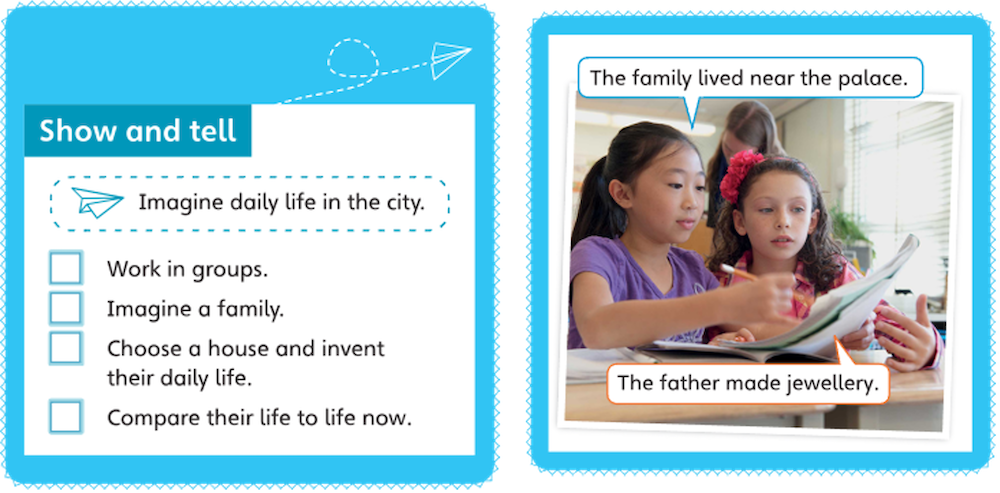 Show and tell

Imagine daily life in the city.

Work in groups.

Imagine a family.

Choose a house and invent their daily life.

Compare their life to life now.

The family lived near the palace.

The father made jewellery.